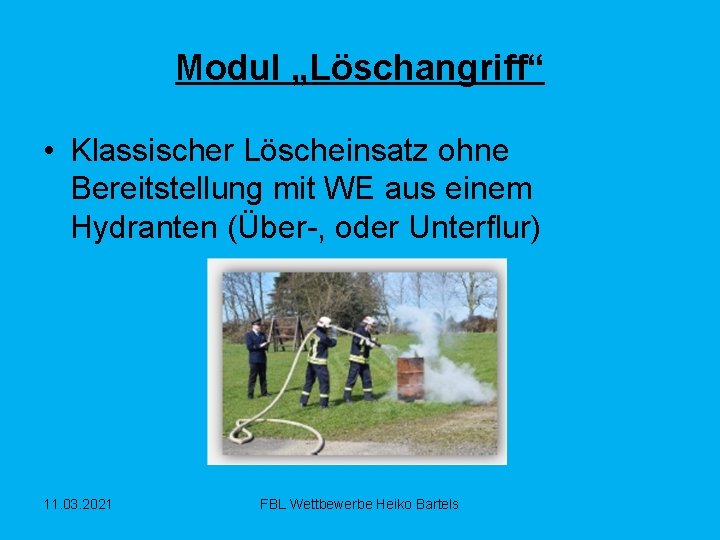 Modul „Löschangriff“

• Klassischer Löscheinsatz ohne Bereitstellung mit WE aus einem Hydranten (Über-, oder Unterflur)

11.03.2021

FBL Wettbewerbe Heiko Bartels